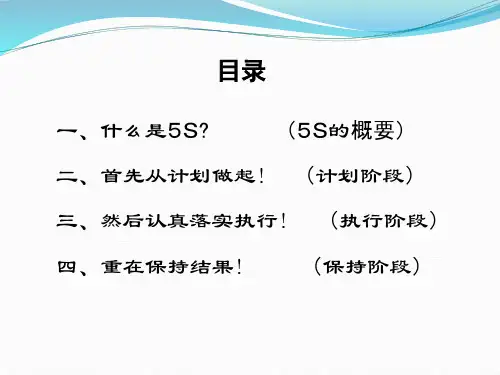 目录

一、什么是5S？　（5S的概要）

二、首先从计划做起！　（计划阶段）

三、然后认真落实执行！　（执行阶段）

四、重在保持结果！　（保持阶段）